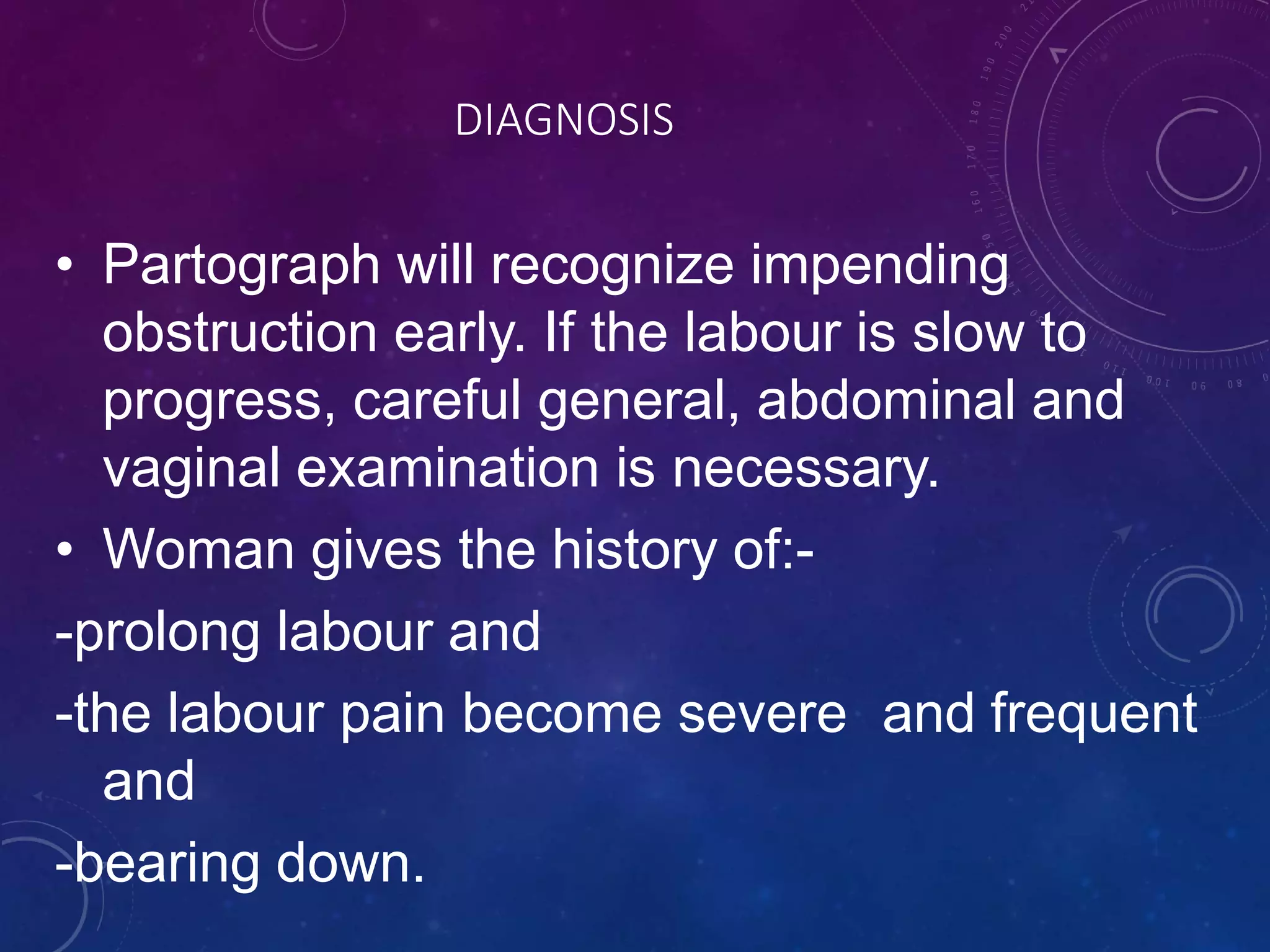 DIAGNOSIS

• Partograph will recognize impending obstruction early. If the labour is slow to progress, careful general, abdominal and vaginal examination is necessary.

• Woman gives the history of:-

-prolong labour and

-the labour pain become severe and frequent and

-bearing down.